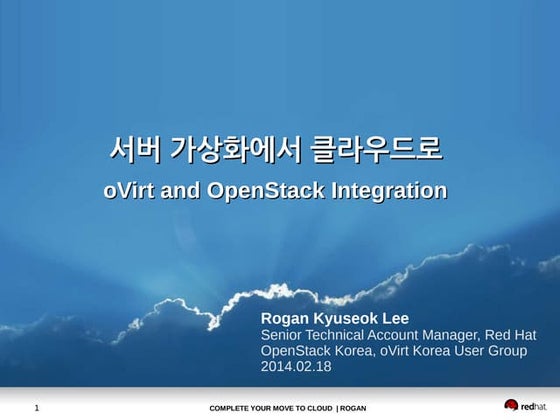 서버 가상화에서 클라우드로
oVirt and OpenStack Integration

Rogan Kyuseok Lee
Senior Technical Account Manager, Red Hat
OpenStack Korea, oVirt Korea User Group
2014.02.18

1 COMPLETE YOUR MOVE TO CLOUD | ROGAN redhat.